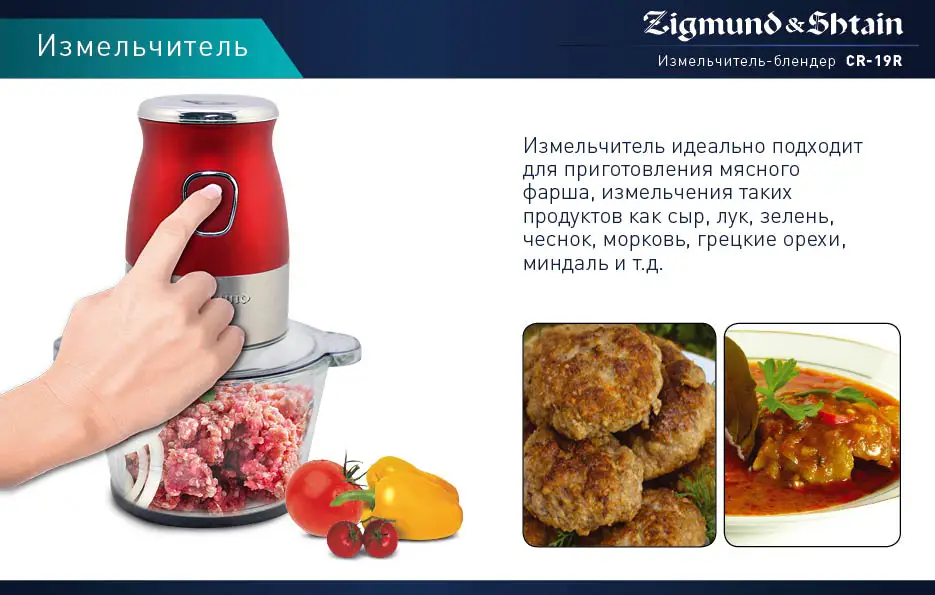 Измельчитель

Zigmund & Shtain

Измельчитель-блендер CR-19R

Измельчитель идеально подходит для приготовления мясного фарша, измельчения таких продуктов как сыр, лук, зелень, чеснок, морковь, грецкие орехи, миндаль и т.д.